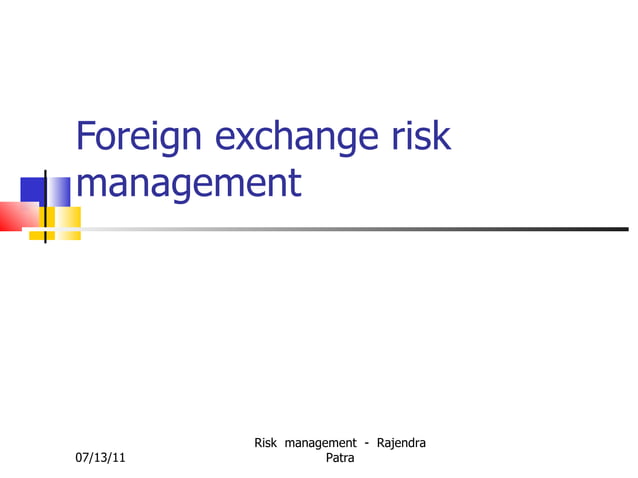 Foreign exchange risk management

07/13/11

Risk management - Rajendra Patra